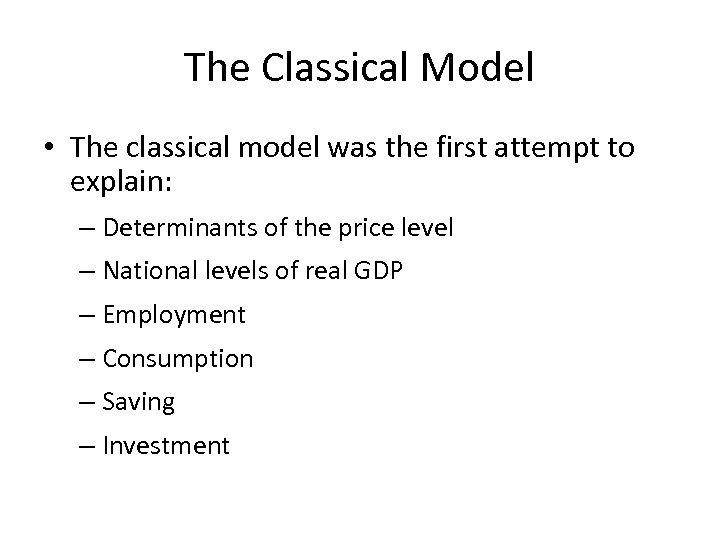 The Classical Model

• The classical model was the first attempt to explain:

– Determinants of the price level
– National levels of real GDP
– Employment
– Consumption
– Saving
– Investment